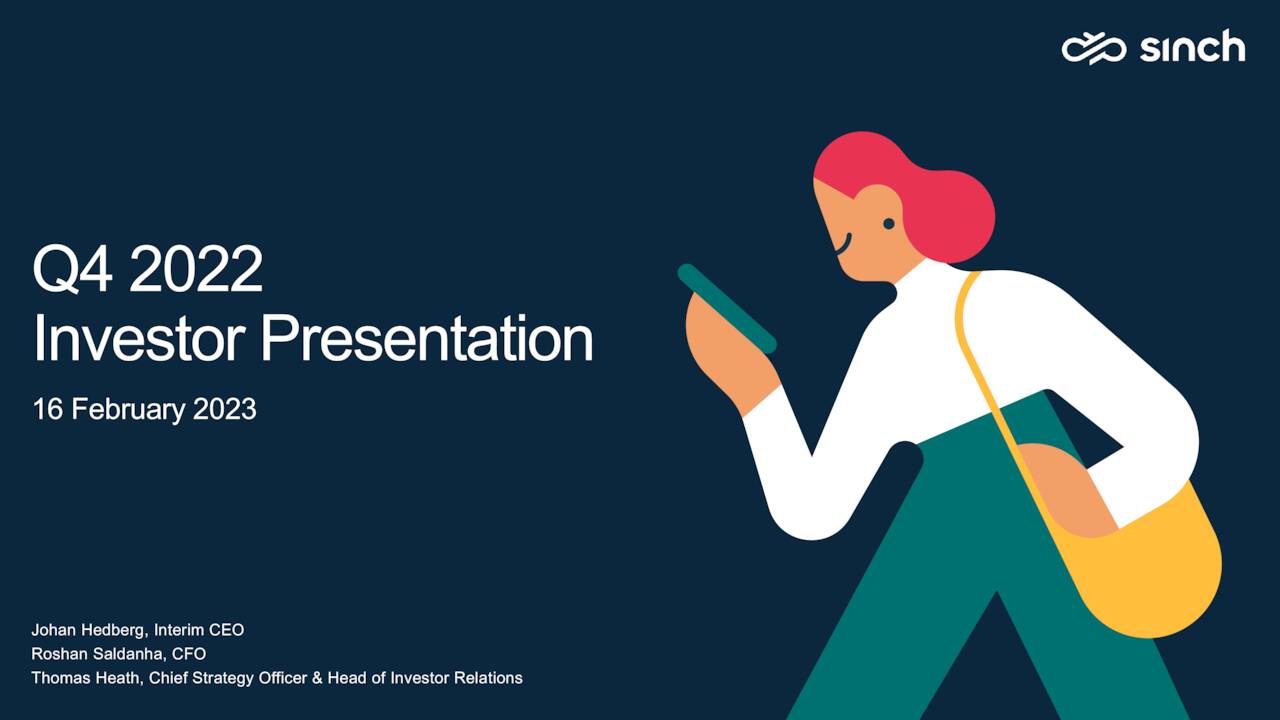 sinch

Q4 2022
Investor Presentation

16 February 2023

Johan Hedberg, Interim CEO
Roshan Saldanha, CFO
Thomas Heath, Chief Strategy Officer & Head of Investor Relations